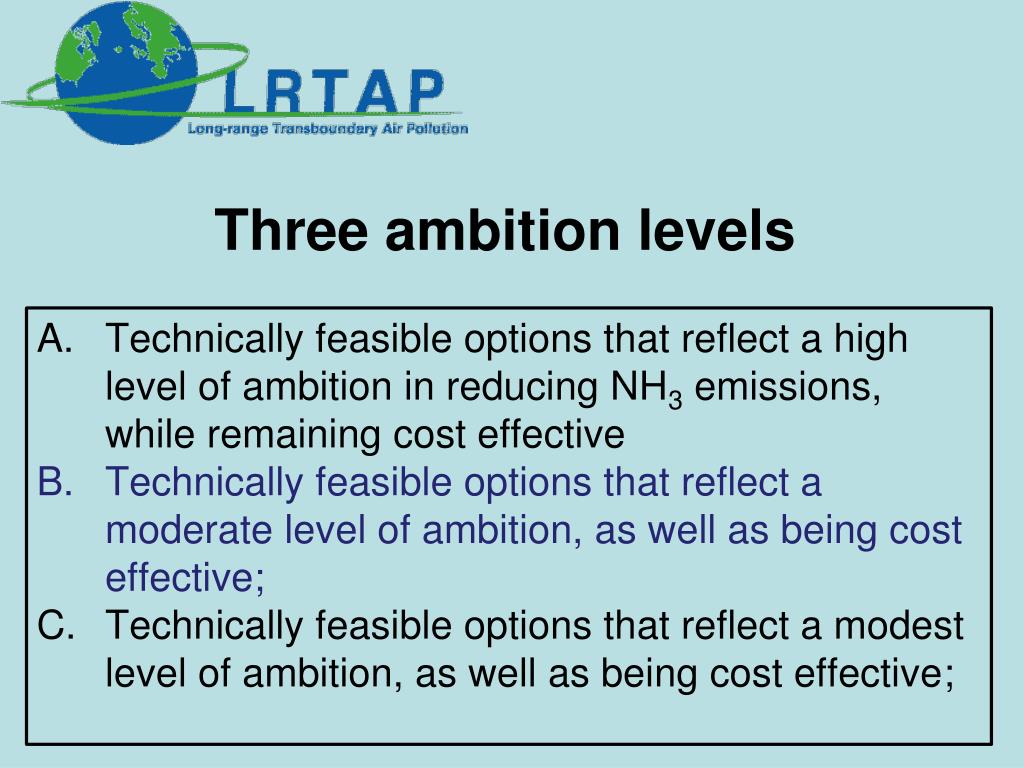 LRTAP
Long-range Transboundary Air Pollution

Three ambition levels

A. Technically feasible options that reflect a high level of ambition in reducing $NH_3$ emissions, while remaining cost effective
B. Technically feasible options that reflect a moderate level of ambition, as well as being cost effective;
C. Technically feasible options that reflect a modest level of ambition, as well as being cost effective;